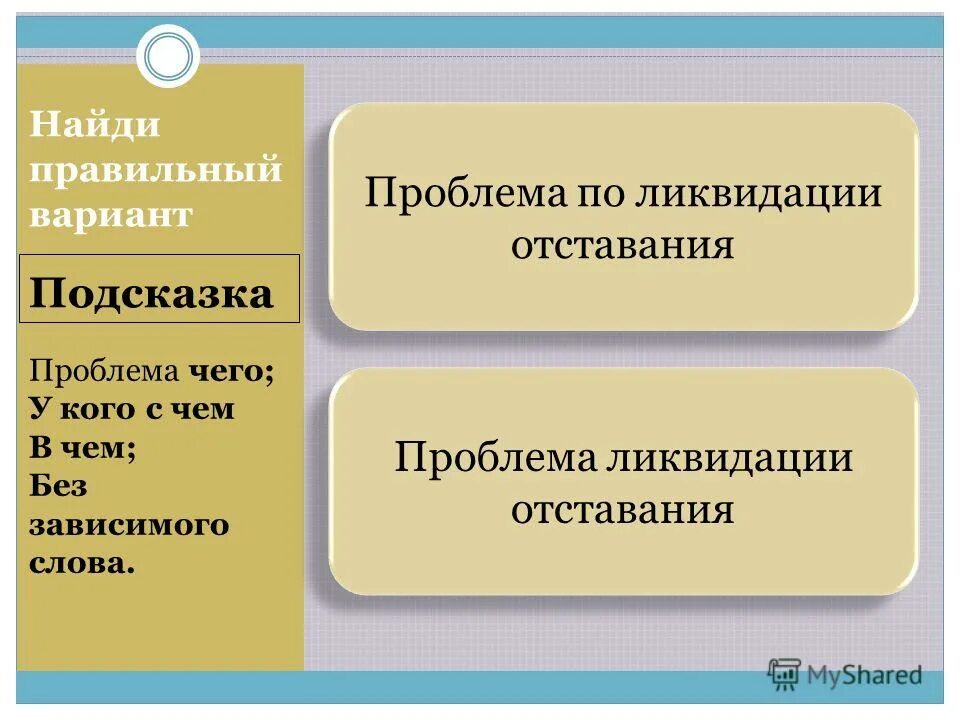 Найди правильный вариант

Подсказка

Проблема чего; У кого с чем В чем; Без зависимого слова.

Проблема по ликвидации отставания

Проблема ликвидации отставания

MyShared